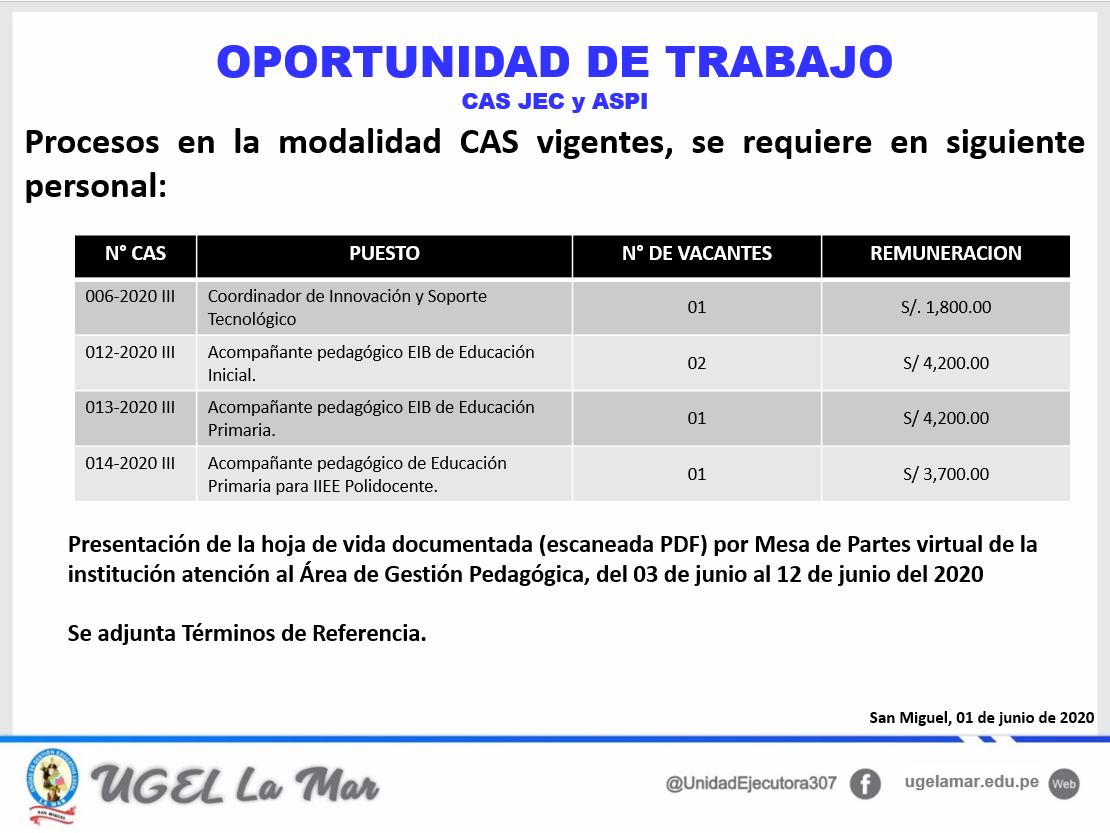 OPORTUNIDAD DE TRABAJO
CAS JEC y ASPI

Procesos en la modalidad CAS vigentes, se requiere en siguiente personal:

| N° CAS | PUESTO | N° DE VACANTES | REMUNERACION |
|---|---|---|---|
| 006-2020 III | Coordinador de Innovación y Soporte Tecnológico | 01 | S/. 1,800.00 |
| 012-2020 III | Acompañante pedagógico EIB de Educación Inicial. | 02 | S/ 4,200.00 |
| 013-2020 III | Acompañante pedagógico EIB de Educación Primaria. | 01 | S/ 4,200.00 |
| 014-2020 III | Acompañante pedagógico de Educación Primaria para IIEE Polidocente. | 01 | S/ 3,700.00 |

Presentación de la hoja de vida documentada (escaneada PDF) por Mesa de Partes virtual de la institución atención al Área de Gestión Pedagógica, del 03 de junio al 12 de junio del 2020

Se adjunta Términos de Referencia.

San Miguel, 01 de junio de 2020

UGEL La Mar

@UnidadEjecutora307

ugelamar.edu.pe

Web